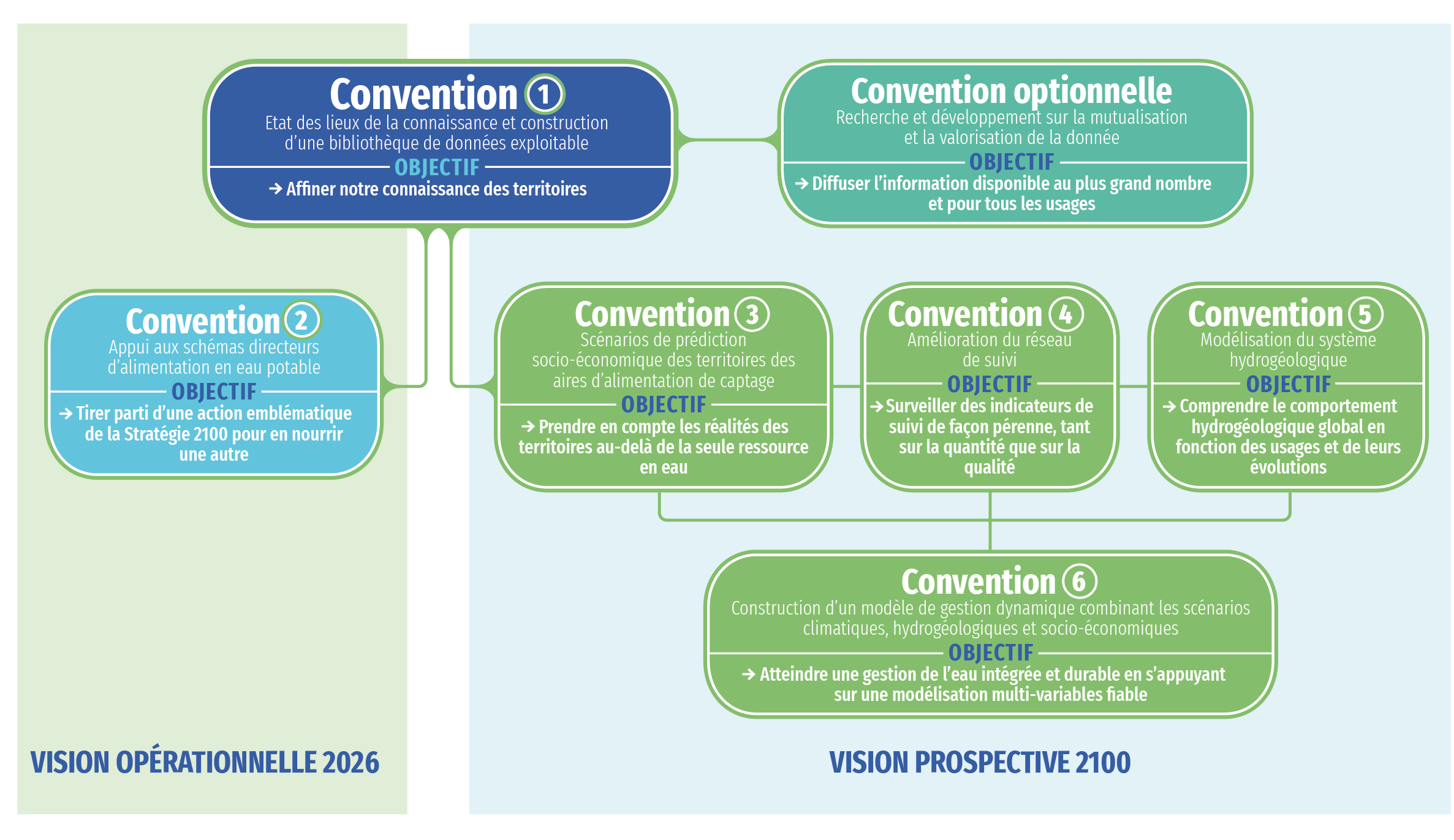 Convention 1
Etat des lieux de la connaissance et construction d'une bibliothèque de données exploitable
OBJECTIF
→ Affiner notre connaissance des territoires

Convention optionnelle
Recherche et développement sur la mutualisation et la valorisation de la donnée
OBJECTIF
→ Diffuser l'information disponible au plus grand nombre et pour tous les usages

Convention 2
Appui aux schémas directeurs d'alimentation en eau potable
OBJECTIF
→ Tirer parti d'une action emblématique de la Stratégie 2100 pour en nourrir une autre

Convention 3
Scénarios de prédiction socio-économique des territoires des aires d'alimentation de captage
OBJECTIF
→ Prendre en compte les réalités des territoires au-delà de la seule ressource en eau

Convention 4
Amélioration du réseau de suivi
OBJECTIF
→ Surveiller des indicateurs de suivi de façon pérenne, tant sur la quantité que sur la qualité

Convention 5
Modélisation du système hydrogéologique
OBJECTIF
→ Comprendre le comportement hydrogéologique global en fonction des usages et de leurs évolutions

Convention 6
Construction d'un modèle de gestion dynamique combinant les scénarios climatiques, hydrogéologiques et socio-économiques
OBJECTIF
→ Atteindre une gestion de l'eau intégrée et durable en s'appuyant sur une modélisation multi-variables fiable

VISION OPÉRATIONNELLE 2026

VISION PROSPECTIVE 2100